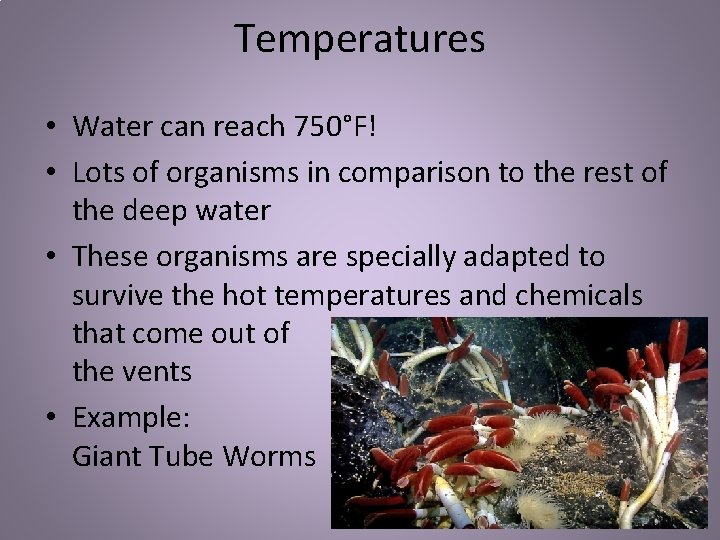 Temperatures

• Water can reach 750°F!
• Lots of organisms in comparison to the rest of the deep water
• These organisms are specially adapted to survive the hot temperatures and chemicals that come out of the vents
• Example:
Giant Tube Worms